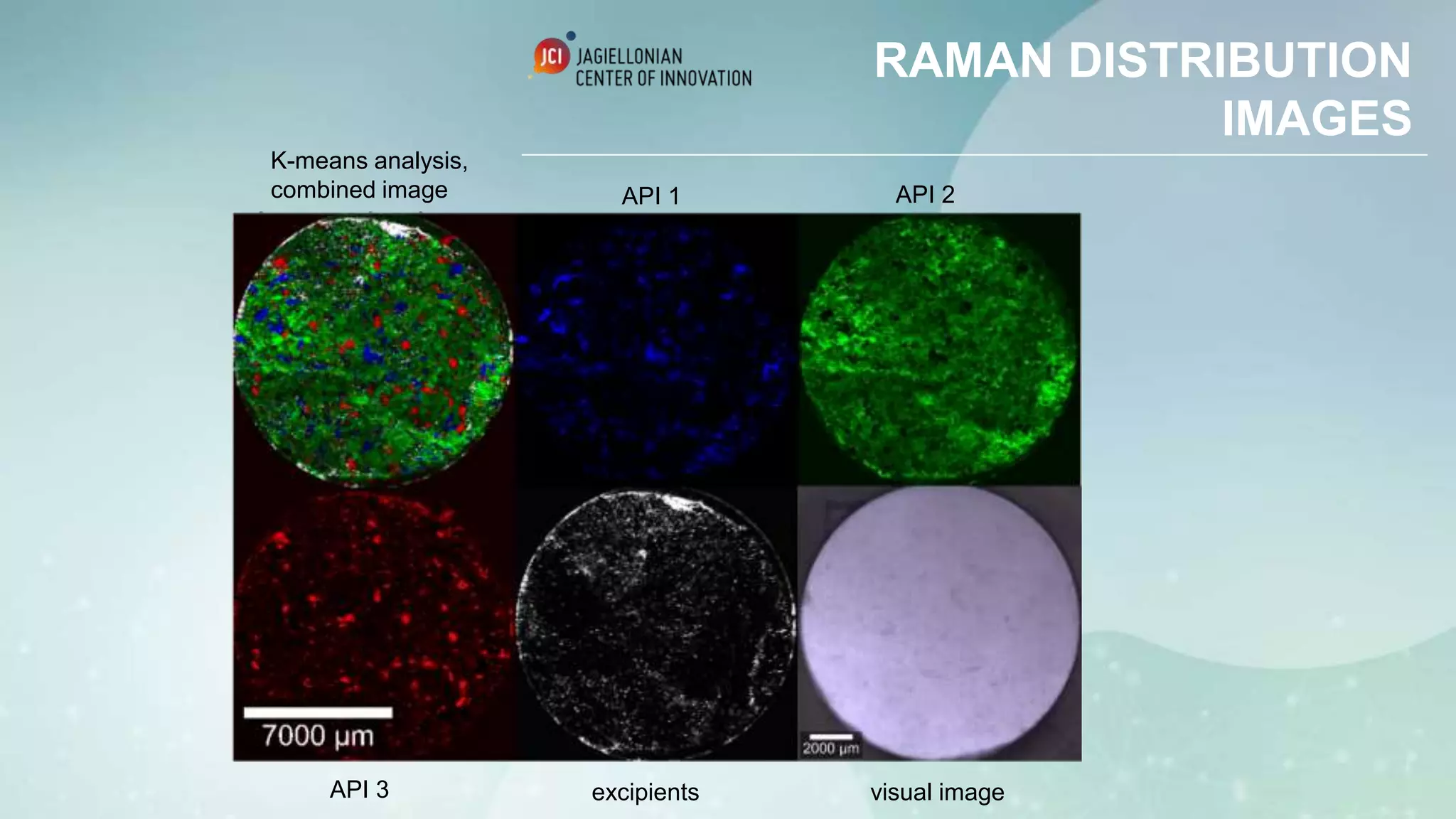 JCI JAGIELLONIAN CENTER OF INNOVATION

RAMAN DISTRIBUTION IMAGES

K-means analysis, combined image

API 1

API 2

7000 µm

2000 µm

API 3

excipients

visual image